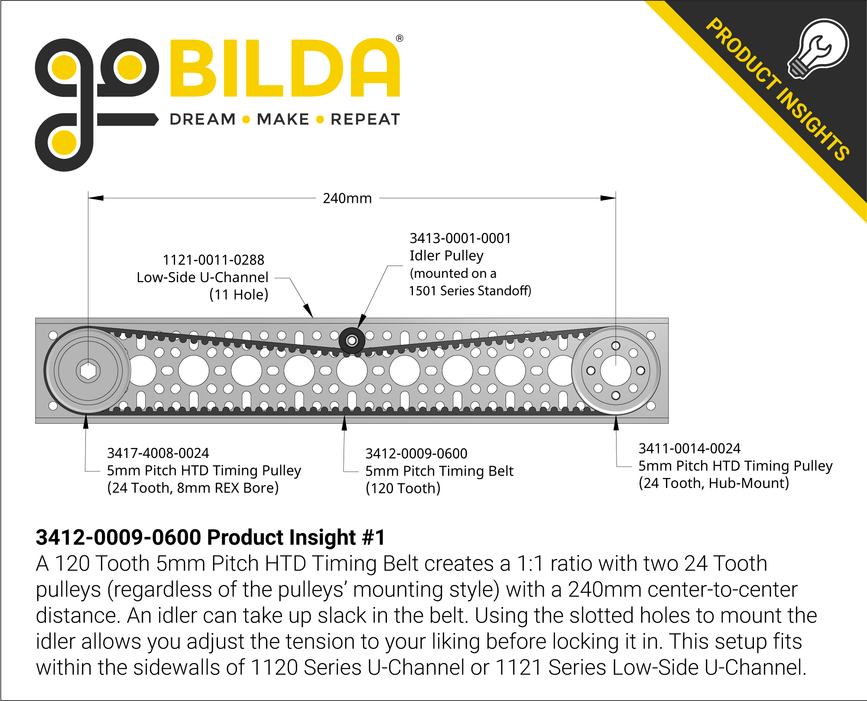 goBILDA®
DREAM • MAKE • REPEAT

PRODUCT INSIGHTS

240mm

1121-0011-0288
Low-Side U-Channel
(11 Hole)

3413-0001-0001
Idler Pulley
(mounted on a
1501 Series Standoff)

3417-4008-0024
5mm Pitch HTD Timing Pulley
(24 Tooth, 8mm REX Bore)

3412-0009-0600
5mm Pitch Timing Belt
(120 Tooth)

3411-0014-0024
5mm Pitch HTD Timing Pulley
(24 Tooth, Hub-Mount)

3412-0009-0600 Product Insight #1
A 120 Tooth 5mm Pitch HTD Timing Belt creates a 1:1 ratio with two 24 Tooth pulleys (regardless of the pulleys' mounting style) with a 240mm center-to-center distance. An idler can take up slack in the belt. Using the slotted holes to mount the idler allows you adjust the tension to your liking before locking it in. This setup fits within the sidewalls of 1120 Series U-Channel or 1121 Series Low-Side U-Channel.